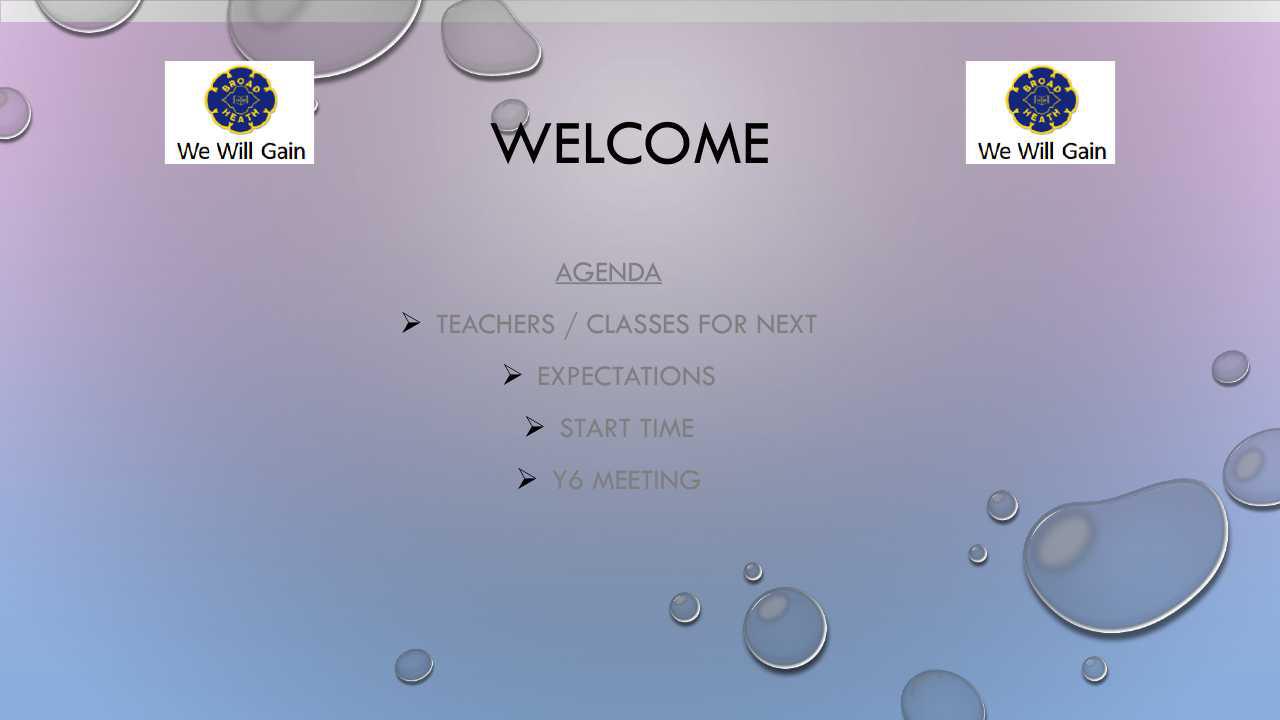 BROAD HEATH
We Will Gain

WELCOME

BROAD HEATH
We Will Gain

AGENDA

➢ TEACHERS / CLASSES FOR NEXT

➢ EXPECTATIONS

➢ START TIME

➢ Y6 MEETING